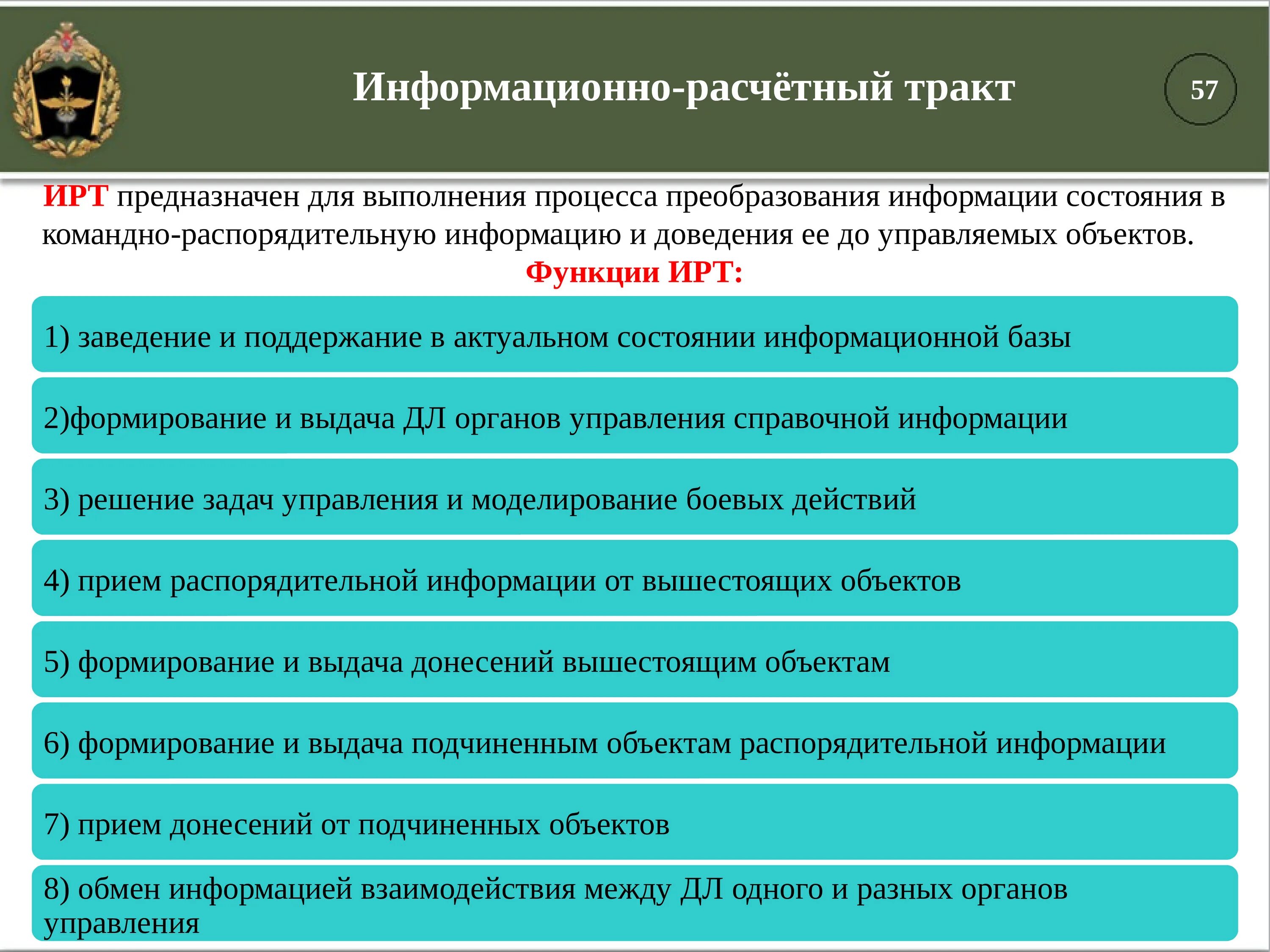 Информационно-расчётный тракт

57

ИРТ предназначен для выполнения процесса преобразования информации состояния в командно-распорядительную информацию и доведения ее до управляемых объектов.

Функции ИРТ:

1) заведение и поддержание в актуальном состоянии информационной базы

2)формирование и выдача ДЛ органов управления справочной информации

3) решение задач управления и моделирование боевых действий

4) прием распорядительной информации от вышестоящих объектов

5) формирование и выдача донесений вышестоящим объектам

6) формирование и выдача подчиненным объектам распорядительной информации

7) прием донесений от подчиненных объектов

8) обмен информацией взаимодействия между ДЛ одного и разных органов управления